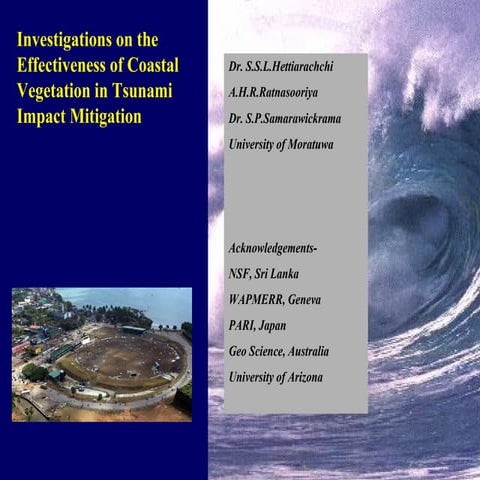 Investigations on the Effectiveness of Coastal Vegetation in Tsunami Impact Mitigation

Dr. S.S.L.Hettiarachchi
A.H.R.Ratnasooriya
Dr. S.P.Samarawickrama
University of Moratuwa

Acknowledgements-
NSF, Sri Lanka
WAPMERR, Geneva
PARI, Japan
Geo Science, Australia
University of Arizona